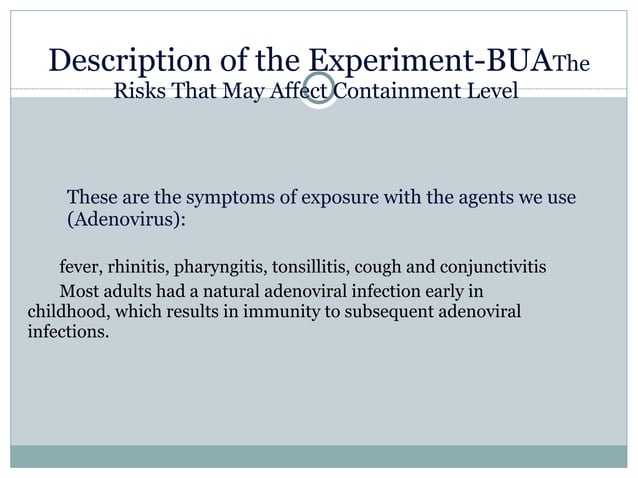 Description of the Experiment-BUAThe Risks That May Affect Containment Level

These are the symptoms of exposure with the agents we use (Adenovirus):

fever, rhinitis, pharyngitis, tonsillitis, cough and conjunctivitis

Most adults had a natural adenoviral infection early in childhood, which results in immunity to subsequent adenoviral infections.